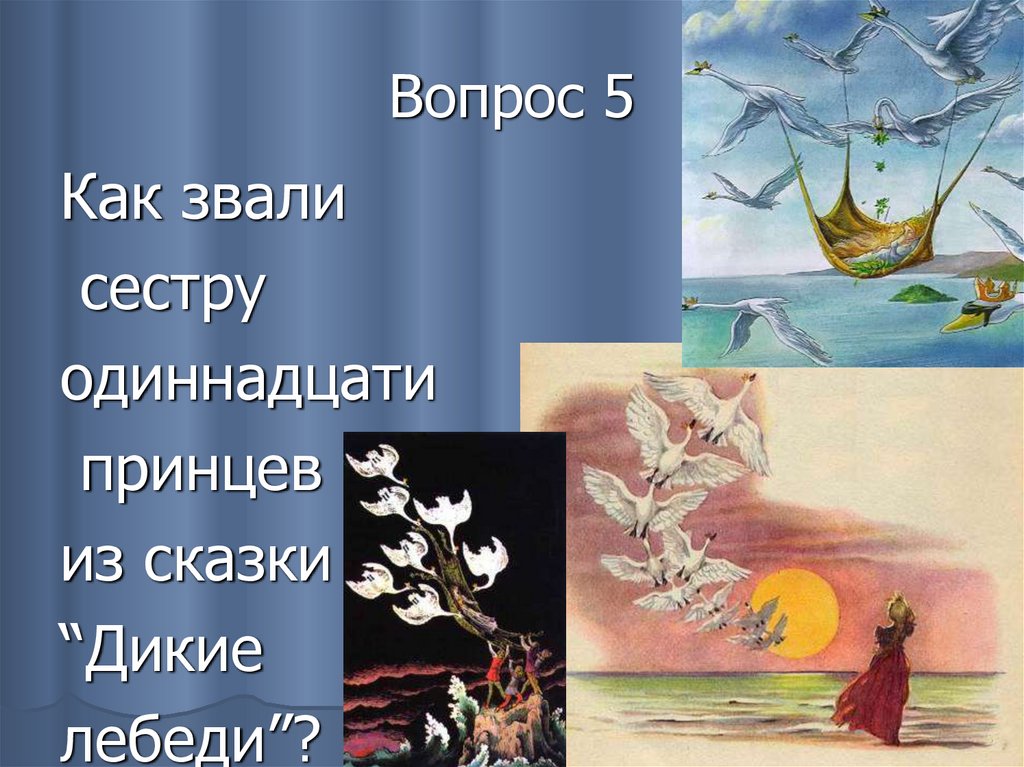 Вопрос 5

Как звали сестру одиннадцати принцев из сказки “Дикие лебеди”?